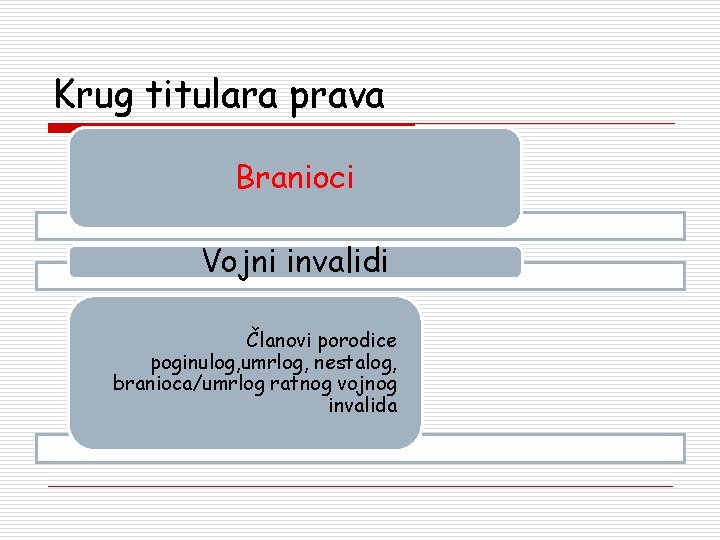 Krug titulara prava

Branioci

Vojni invalidi

Članovi porodice poginulog,umrlog, nestalog, branioca/umrlog ratnog vojnog invalida